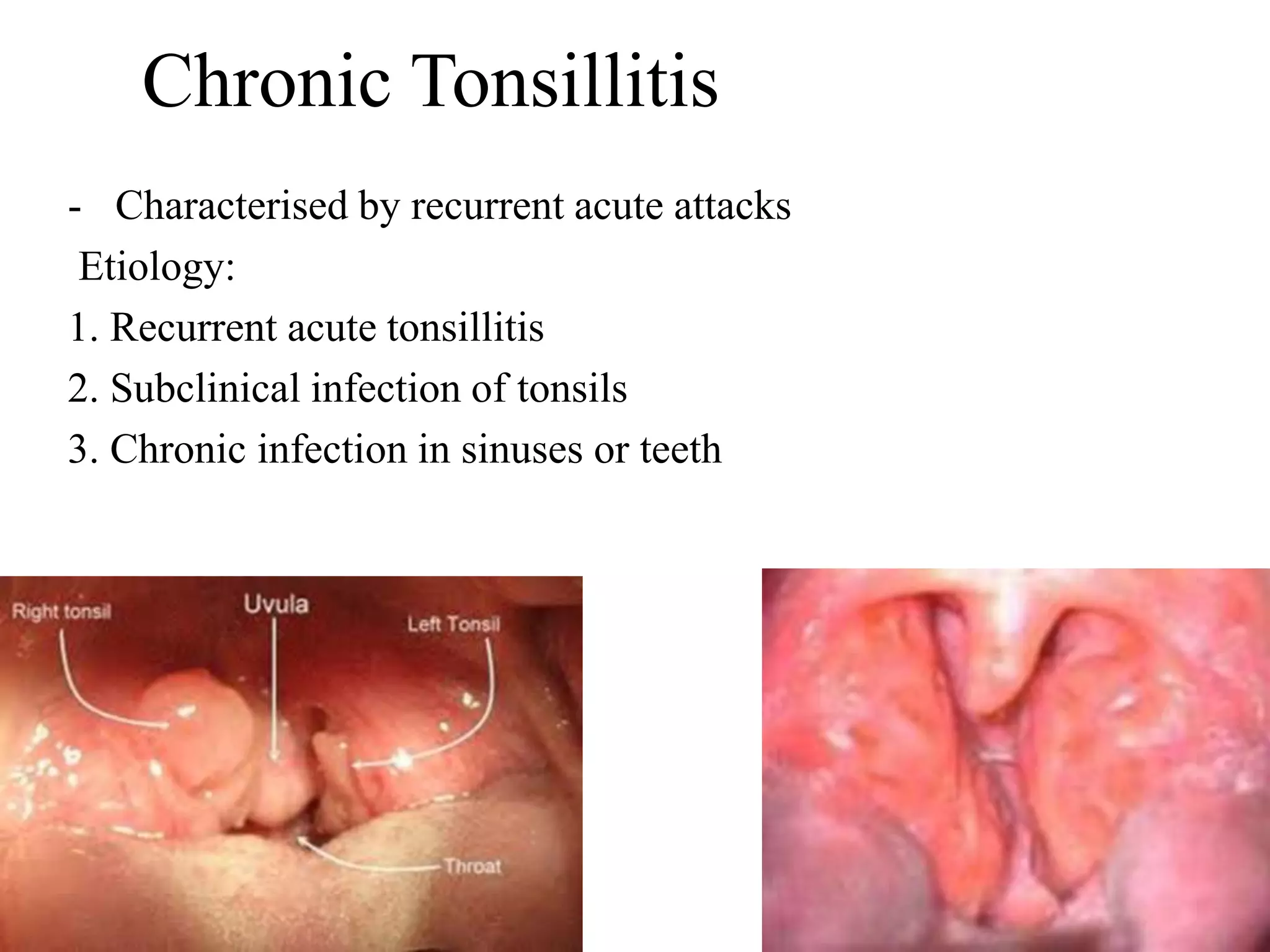 Chronic Tonsillitis

- Characterised by recurrent acute attacks

Etiology:

1. Recurrent acute tonsillitis
2. Subclinical infection of tonsils
3. Chronic infection in sinuses or teeth

Right tonsil
Uvula
Left Tonsil
Throat